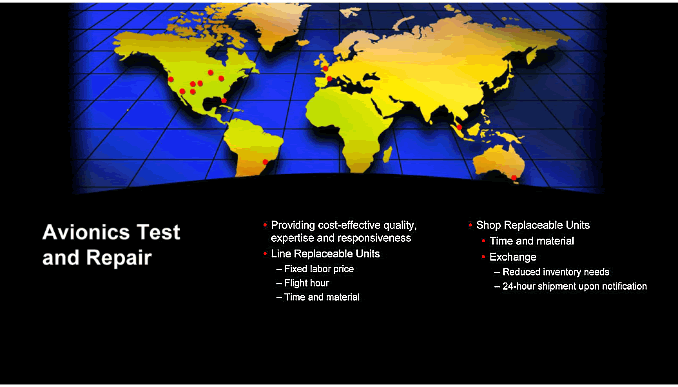 Avionics Test and Repair

• Providing cost-effective quality, expertise and responsiveness
• Line Replaceable Units
– Fixed labor price
– Flight hour
– Time and material

• Shop Replaceable Units
• Time and material
• Exchange
– Reduced inventory needs
– 24-hour shipment upon notification